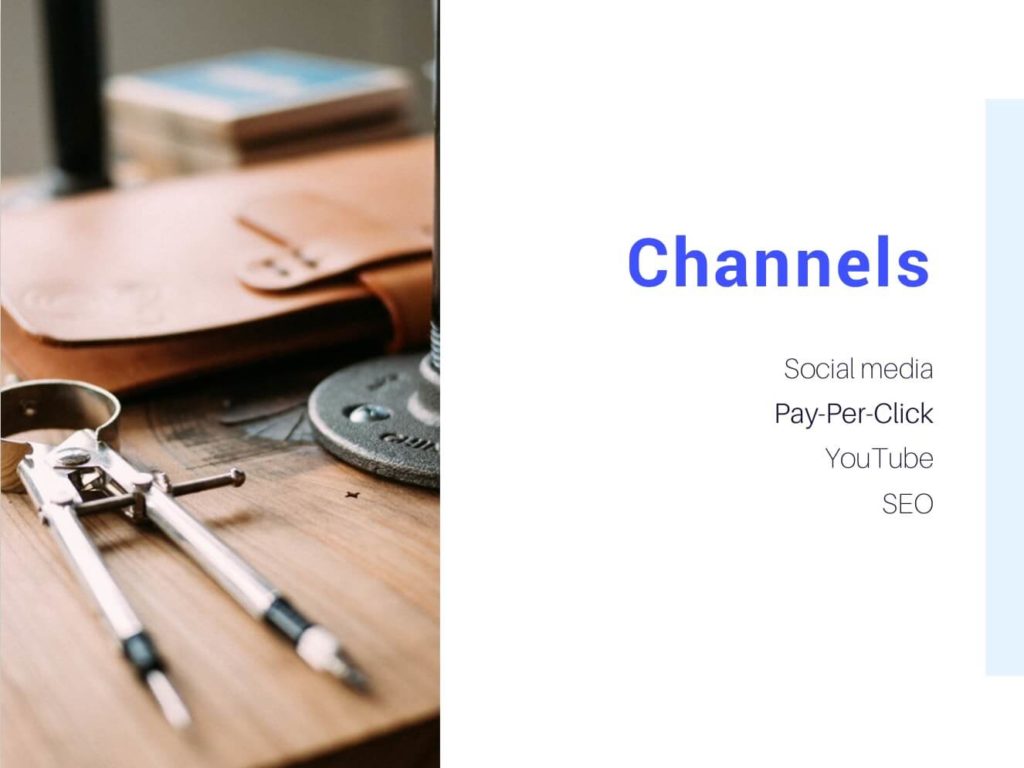 Channels

Social media
Pay-Per-Click
YouTube
SEO